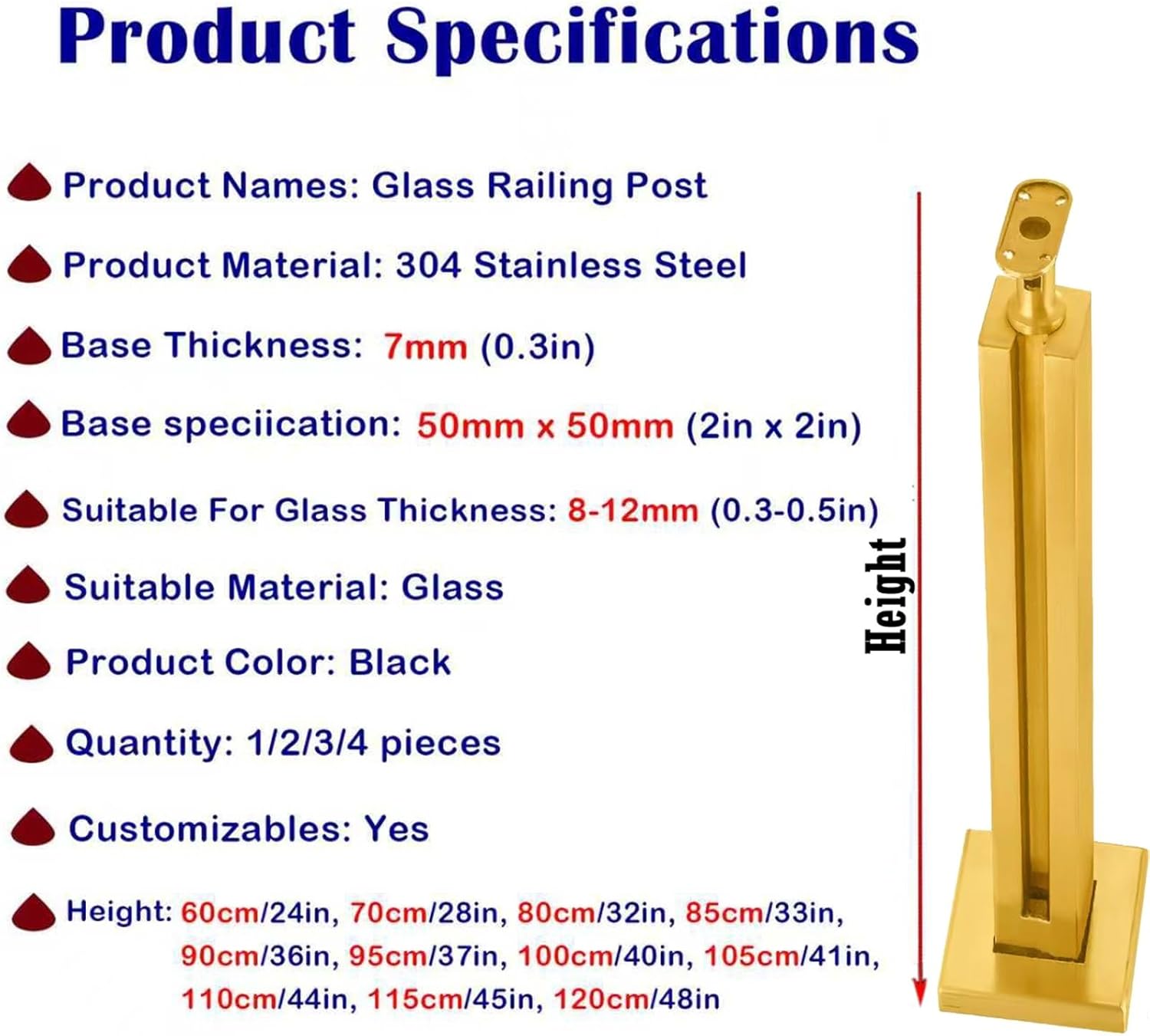 Product Specifications

Product Names: Glass Railing Post

Product Material: 304 Stainless Steel

Base Thickness: 7mm (0.3in)

Base speciication: 50mm x 50mm (2in x 2in)

Suitable For Glass Thickness: 8-12mm (0.3-0.5in)

Suitable Material: Glass

Product Color: Black

Quantity: 1/2/3/4 pieces

Customizables: Yes

Height: 60cm/24in, 70cm/28in, 80cm/32in, 85cm/33in, 90cm/36in, 95cm/37in, 100cm/40in, 105cm/41in, 110cm/44in, 115cm/45in, 120cm/48in

Height